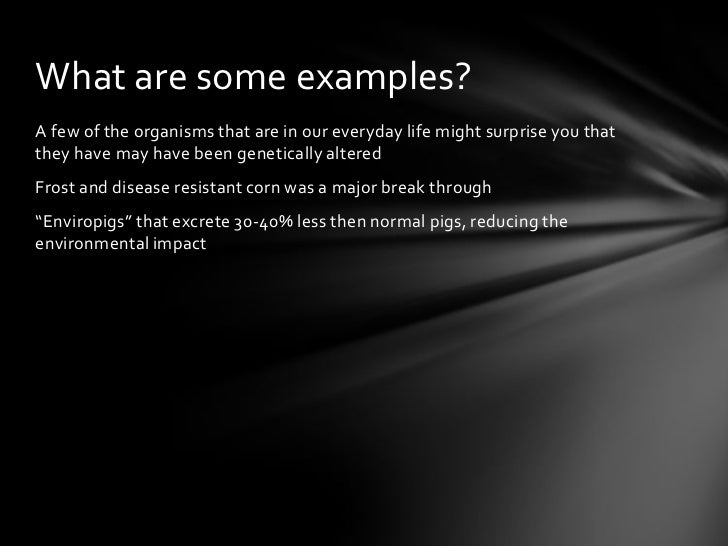 What are some examples?

A few of the organisms that are in our everyday life might surprise you that they have may have been genetically altered

Frost and disease resistant corn was a major break through

“Enviropigs” that excrete 30-40% less then normal pigs, reducing the environmental impact